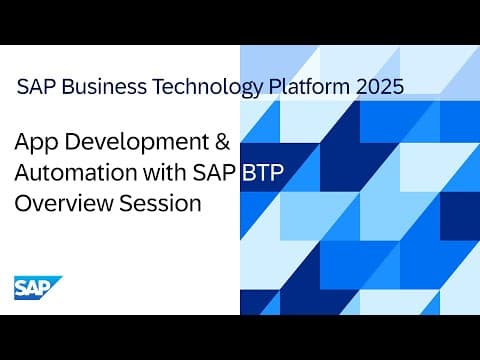 SAP Business Technology Platform 2025

App Development & Automation with SAP BTP Overview Session

SAP